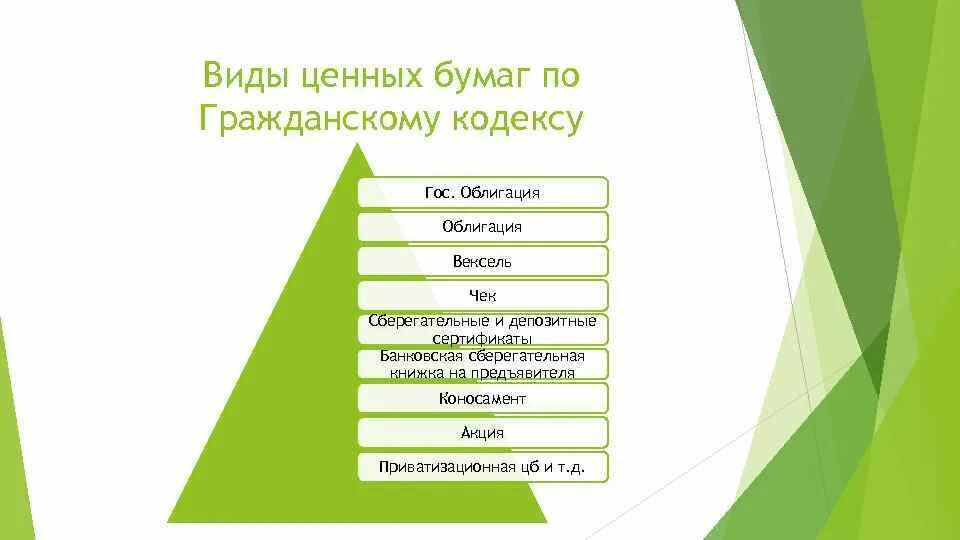 Виды ценных бумаг по Гражданскому кодексу

Гос. Облигация

Облигация

Вексель

Чек

Сберегательные и депозитные сертификаты

Банковская сберегательная книжка на предъявителя

Коносамент

Акция

Приватизационная цб и т.д.